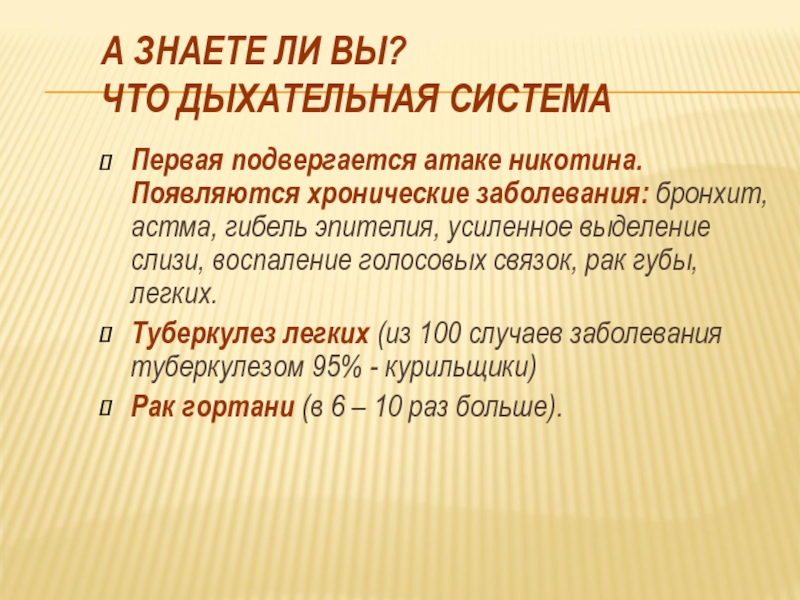 А ЗНАЕТЕ ЛИ ВЫ?
ЧТО ДЫХАТЕЛЬНАЯ СИСТЕМА

Первая подвергается атаке никотина. Появляются хронические заболевания: бронхит, астма, гибель эпителия, усиленное выделение слизи, воспаление голосовых связок, рак губы, легких.

Туберкулез легких (из 100 случаев заболевания туберкулезом 95% - курильщики)

Рак гортани (в 6 – 10 раз больше).